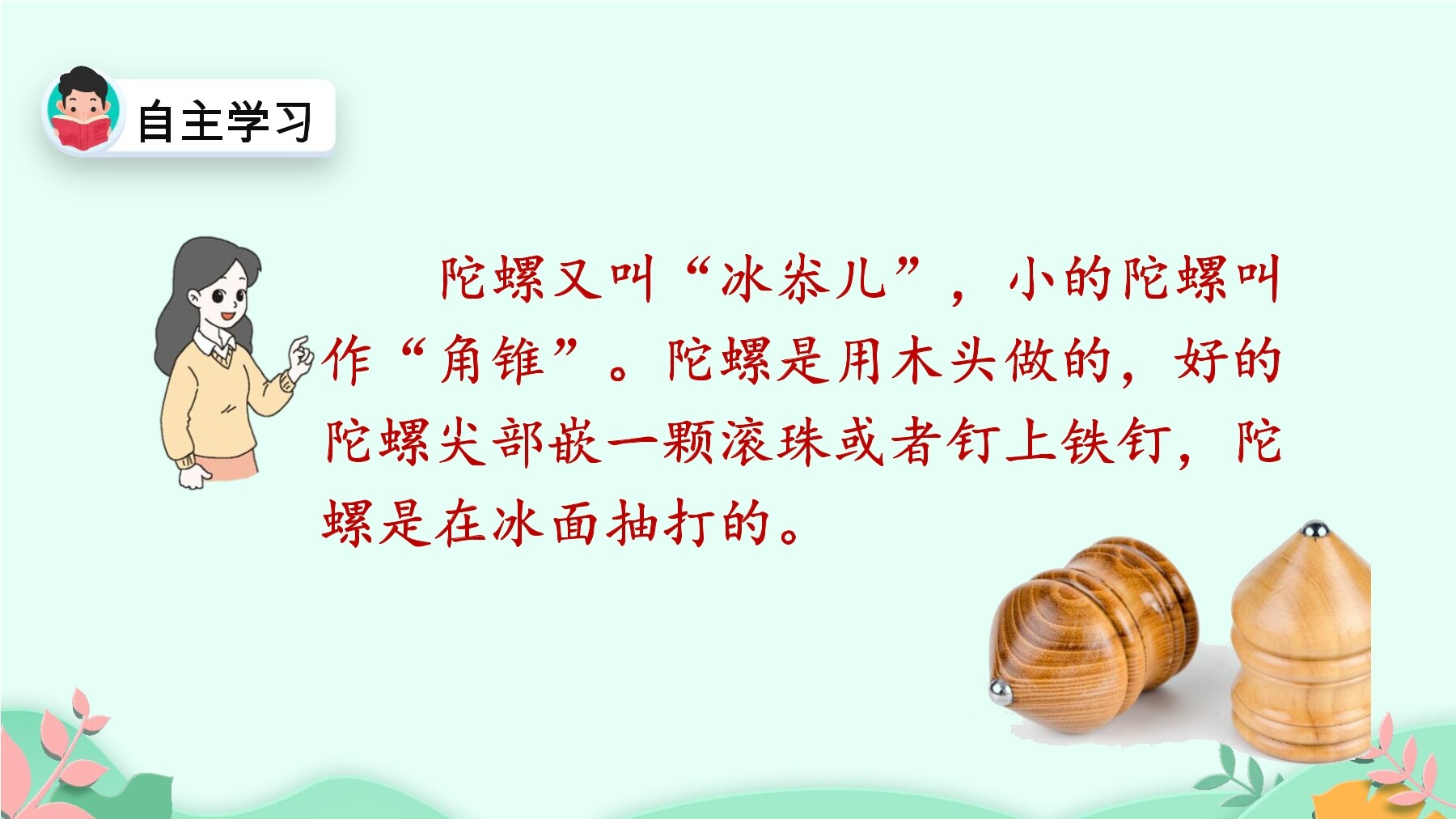 自主学习

陀螺又叫“冰尜儿”，小的陀螺叫作“角锥”。陀螺是用木头做的，好的陀螺尖部嵌一颗滚珠或者钉上铁钉，陀螺是在冰面抽打的。